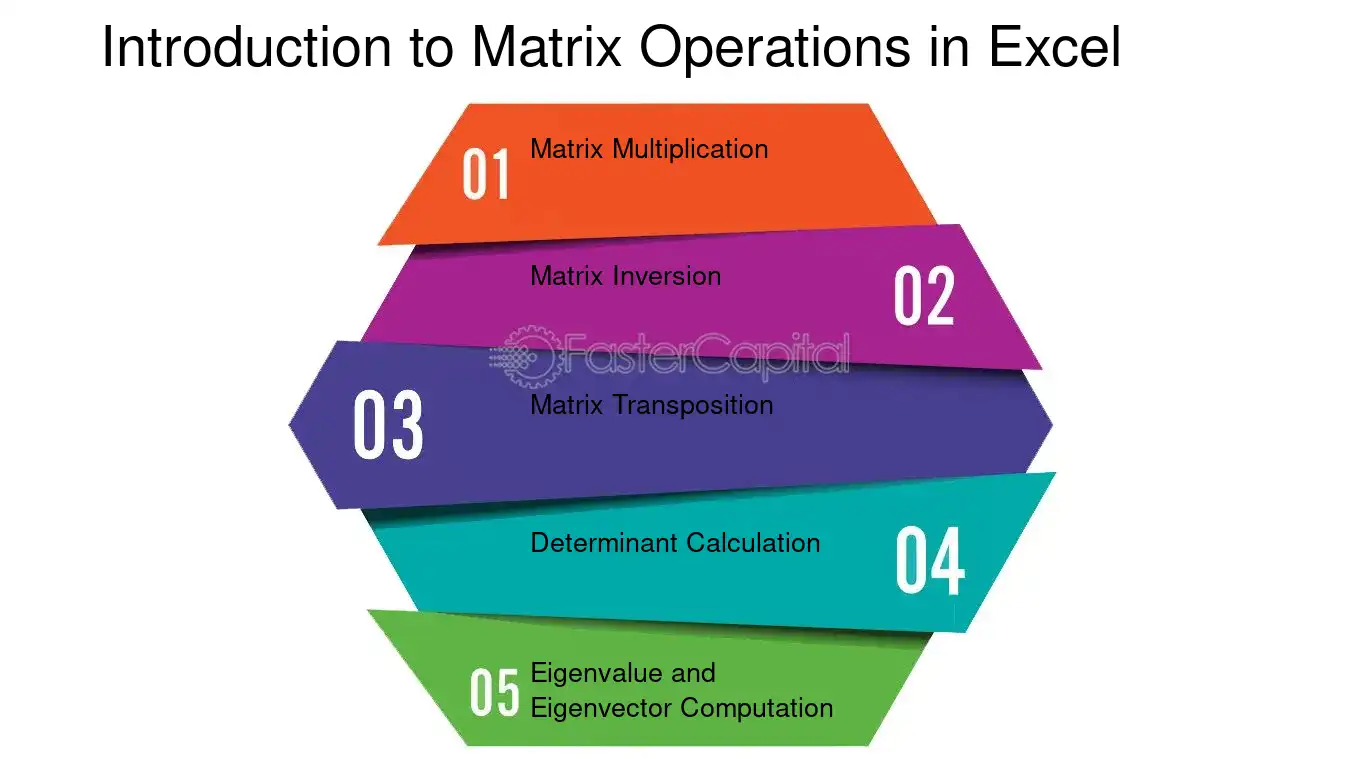 Introduction to Matrix Operations in Excel

01 Matrix Multiplication

Matrix Inversion 02

FasterCapital

03 Matrix Transposition

Determinant Calculation 04

05 Eigenvalue and Eigenvector Computation